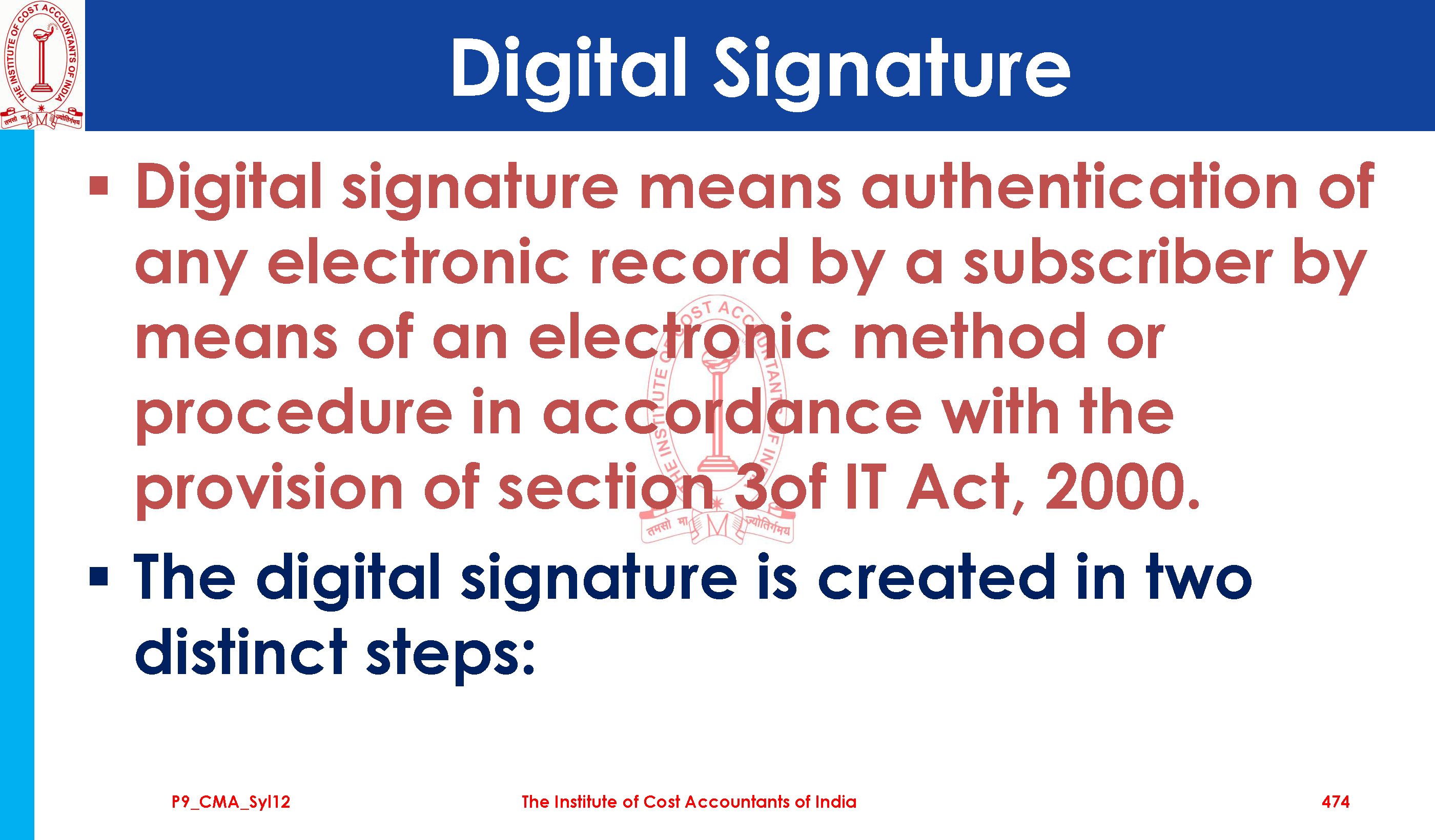 THE INSTITUTE OF COST ACCOUNTANTS OF INDIA
तमसो मा ज्योतिर्गमय

Digital Signature

▪ Digital signature means authentication of any electronic record by a subscriber by means of an electronic method or procedure in accordance with the provision of section 3of IT Act, 2000.

▪ The digital signature is created in two distinct steps:

P9_CMA_Syl12 The Institute of Cost Accountants of India 474